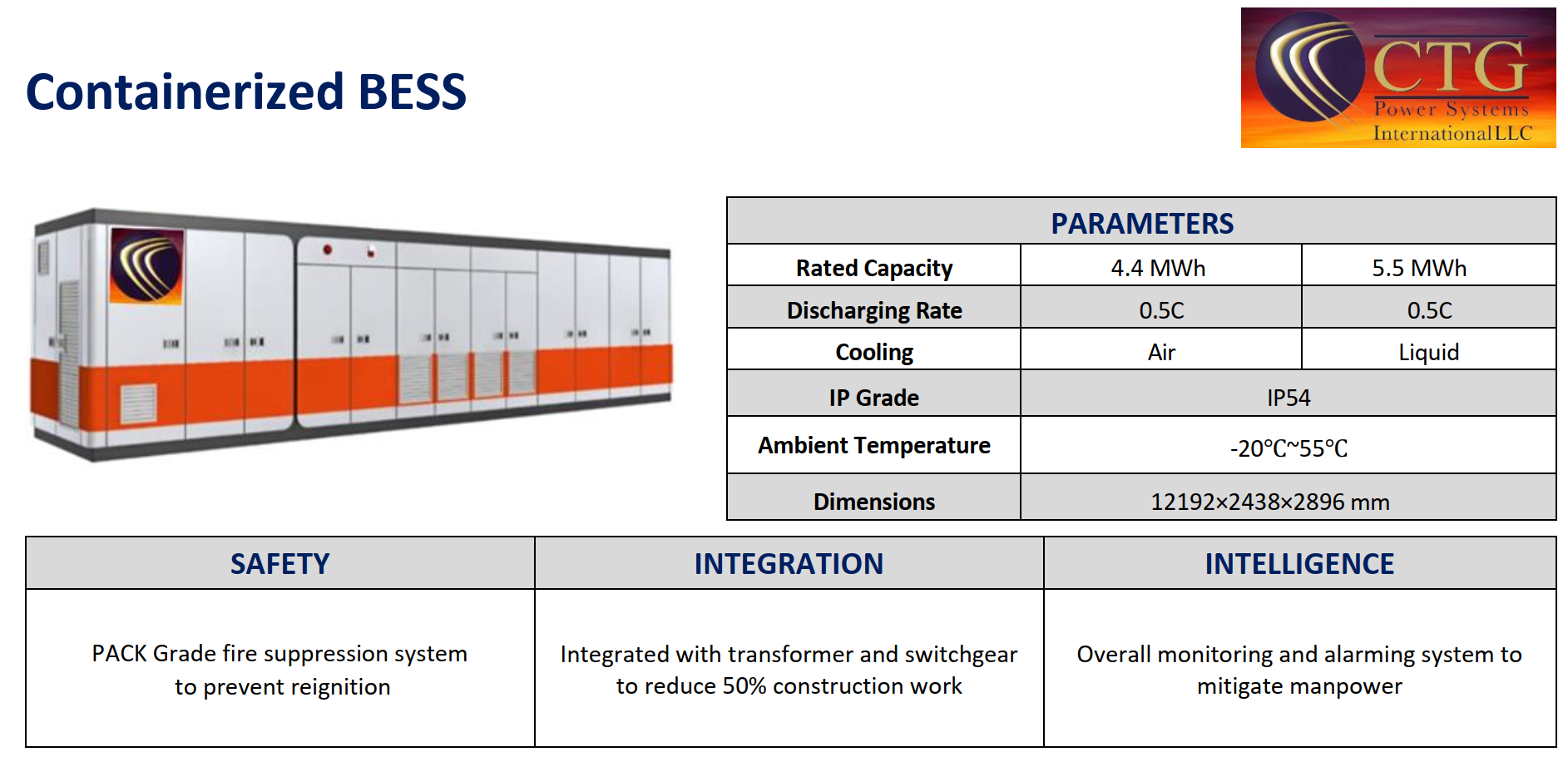 Containerized BESS

CTG
Power Systems
InternationalLLC

| PARAMETERS | | |
|---|---|---|
| Rated Capacity | 4.4 MWh | 5.5 MWh |
| Discharging Rate | 0.5C | 0.5C |
| Cooling | Air | Liquid |
| IP Grade | IP54 | |
| Ambient Temperature | -20℃~55℃ | |
| Dimensions | 12192×2438×2896 mm | |

| SAFETY | INTEGRATION | INTELLIGENCE |
|---|---|---|
| PACK Grade fire suppression system to prevent reignition | Integrated with transformer and switchgear to reduce 50% construction work | Overall monitoring and alarming system to mitigate manpower |